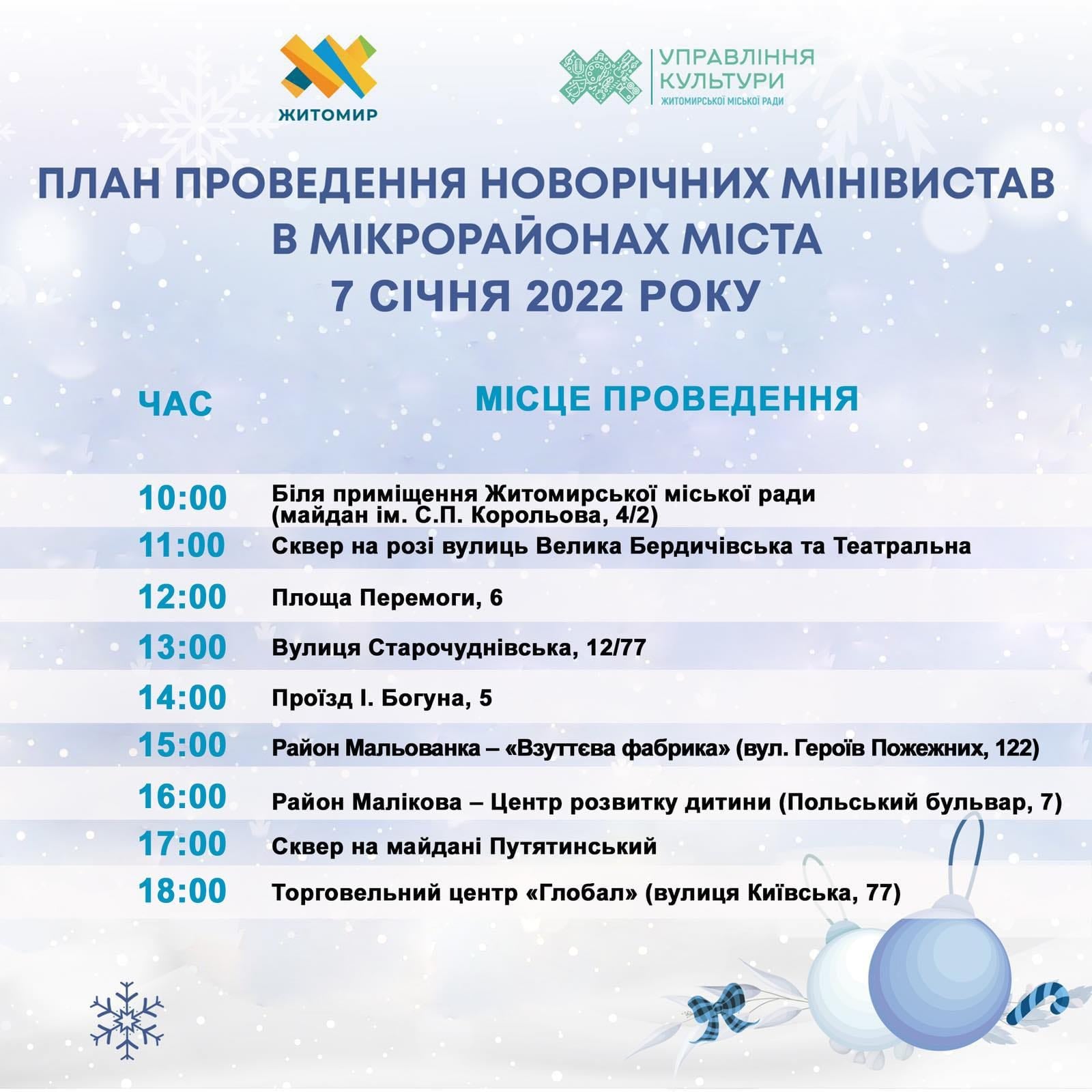 ЖИТОМИР

УПРАВЛІННЯ КУЛЬТУРИ ЖИТОМИРСЬКОЇ МІСЬКОЇ РАДИ

ПЛАН ПРОВЕДЕННЯ НОВОРІЧНИХ МІНІВИСТАВ В МІКРОРАЙОНАХ МІСТА 7 СІЧНЯ 2022 РОКУ

| ЧАС | МІСЦЕ ПРОВЕДЕННЯ |
|---|---|
| 10:00 | Біля приміщення Житомирської міської ради (майдан ім. С.П. Корольова, 4/2) |
| 11:00 | Сквер на розі вулиць Велика Бердичівська та Театральна |
| 12:00 | Площа Перемоги, 6 |
| 13:00 | Вулиця Старочуднівська, 12/77 |
| 14:00 | Проїзд І. Богуна, 5 |
| 15:00 | Район Мальованка – «Взуттєва фабрика» (вул. Героїв Пожежних, 122) |
| 16:00 | Район Малікова – Центр розвитку дитини (Польський бульвар, 7) |
| 17:00 | Сквер на майдані Путятинський |
| 18:00 | Торговельний центр «Глобал» (вулиця Київська, 77) |